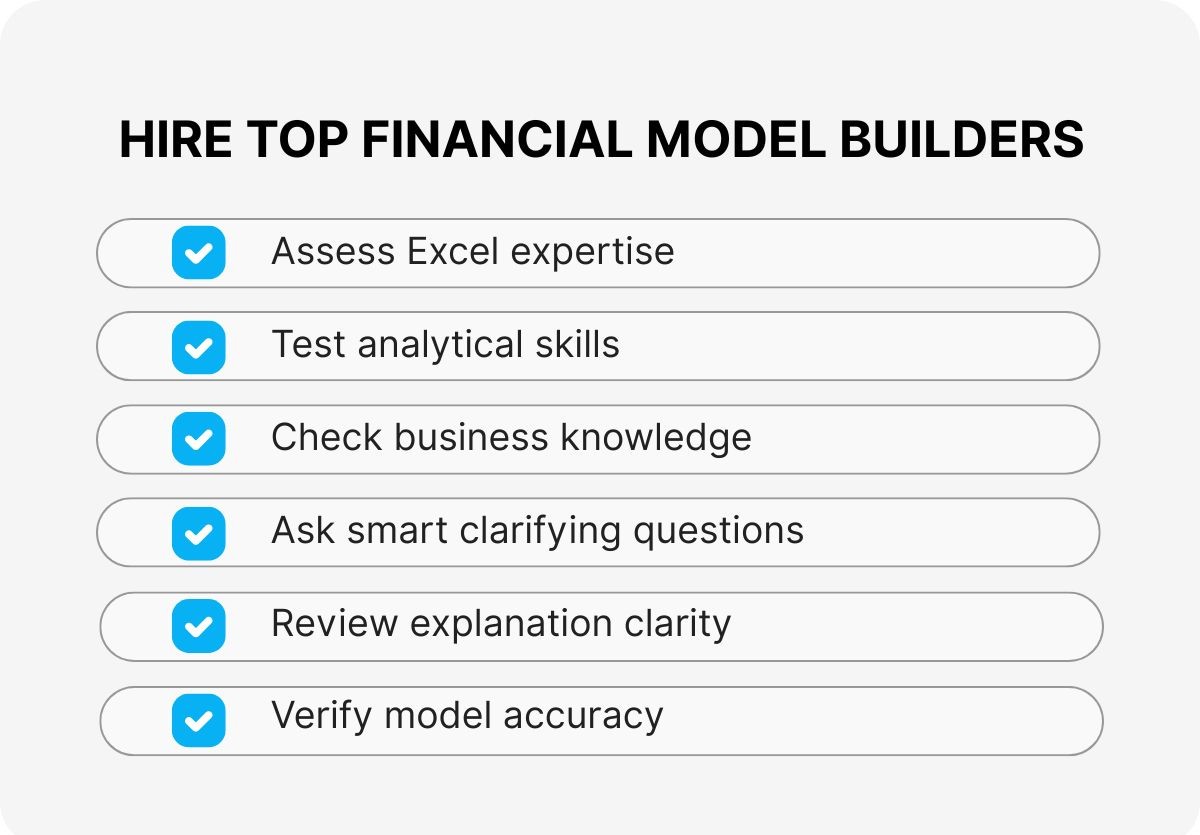 HIRE TOP FINANCIAL MODEL BUILDERS

Assess Excel expertise

Test analytical skills

Check business knowledge

Ask smart clarifying questions

Review explanation clarity

Verify model accuracy